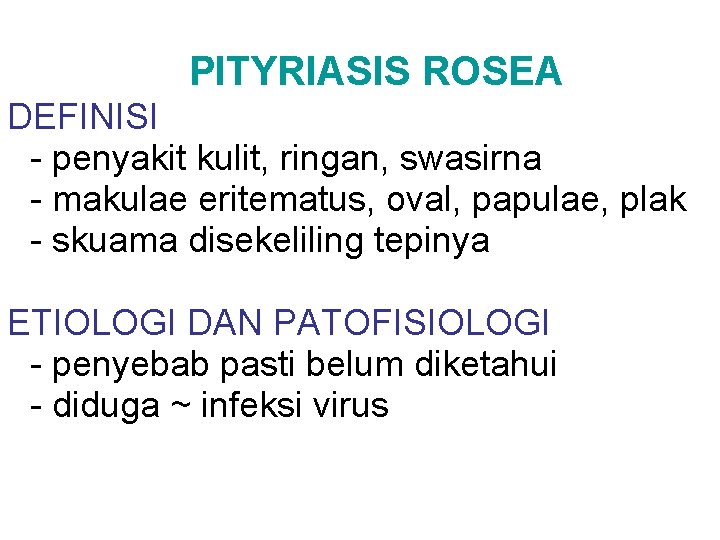 PITYRIASIS ROSEA

DEFINISI
- penyakit kulit, ringan, swasirna
- makulae eritematus, oval, papulae, plak
- skuama disekeliling tepinya

ETIOLOGI DAN PATOFISIOLOGI
- penyebab pasti belum diketahui
- diduga ~ infeksi virus